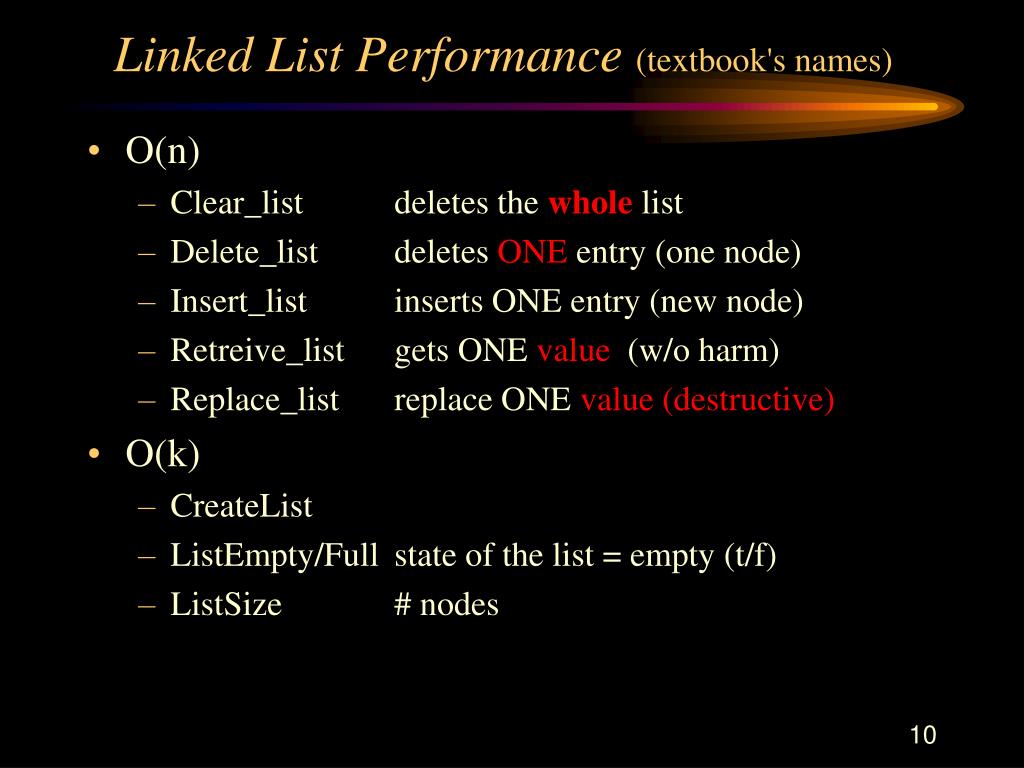 Linked List Performance (textbook's names)

• O(n)
  – Clear_list deletes the whole list
  – Delete_list deletes ONE entry (one node)
  – Insert_list inserts ONE entry (new node)
  – Retreive_list gets ONE value (w/o harm)
  – Replace_list replace ONE value (destructive)
• O(k)
  – CreateList
  – ListEmpty/Full state of the list = empty (t/f)
  – ListSize # nodes

10